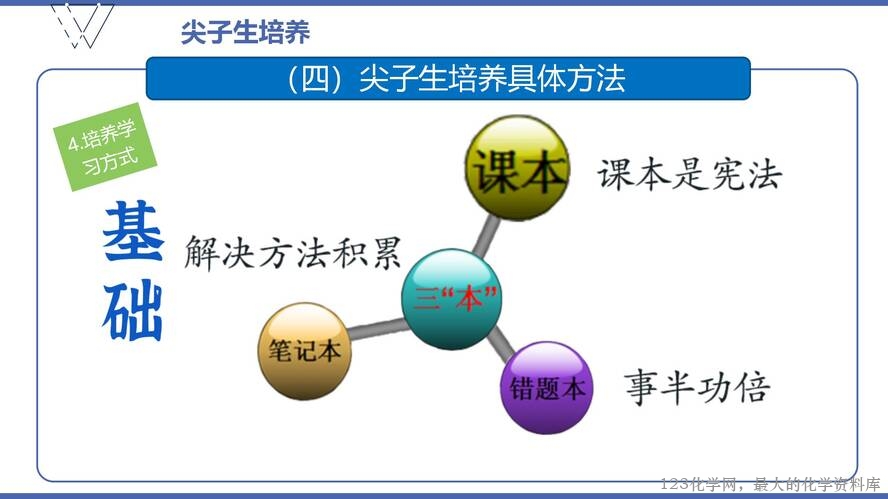 尖子生培养

（四）尖子生培养具体方法

4.培养学习方式

基础

课本

课本是宪法

解决方法积累

三“本”

笔记本

错题本

事半功倍

123化学网，最大的化学资料库